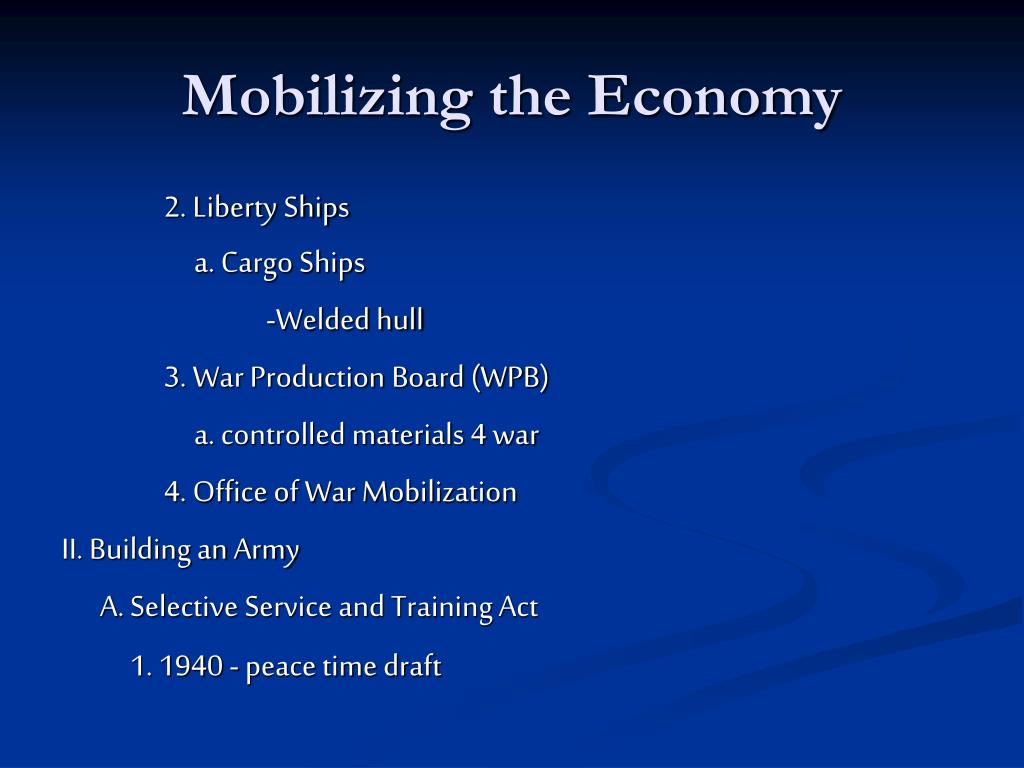 Mobilizing the Economy

2. Liberty Ships

a. Cargo Ships

-Welded hull

3. War Production Board (WPB)

a. controlled materials 4 war

4. Office of War Mobilization

II. Building an Army

A. Selective Service and Training Act

1. 1940 - peace time draft